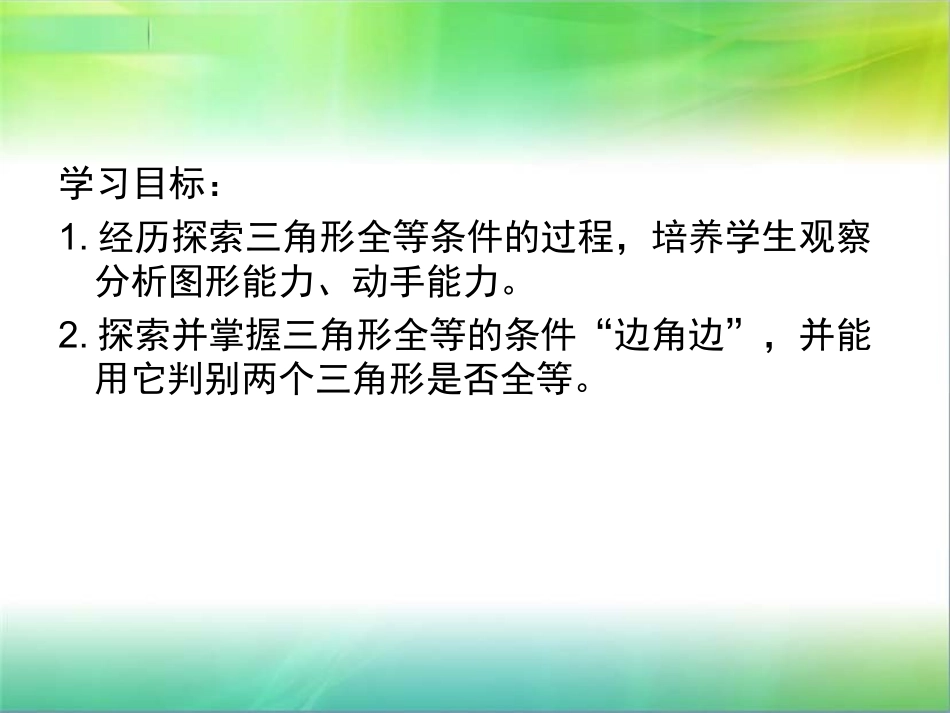 学习目标：

1. 经历探索三角形全等条件的过程，培养学生观察分析图形能力、动手能力。

2. 探索并掌握三角形全等的条件“边角边”，并能用它判别两个三角形是否全等。